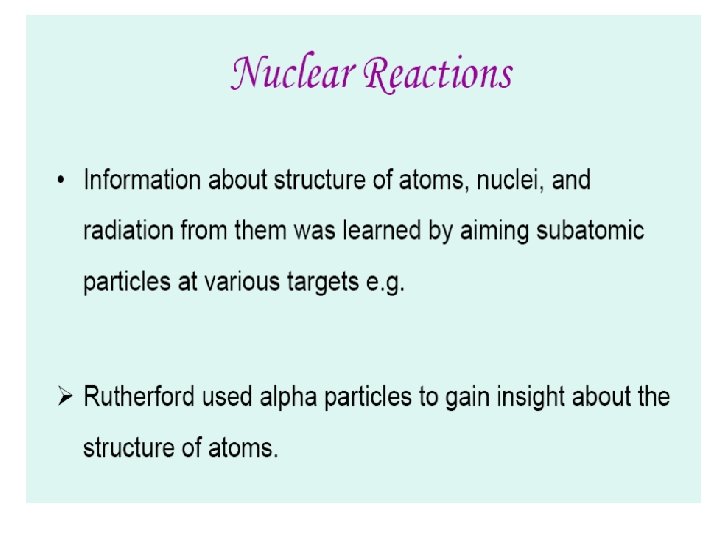 Nuclear Reactions

• Information about structure of atoms, nuclei, and radiation from them was learned by aiming subatomic particles at various targets e.g.

➢ Rutherford used alpha particles to gain insight about the structure of atoms.